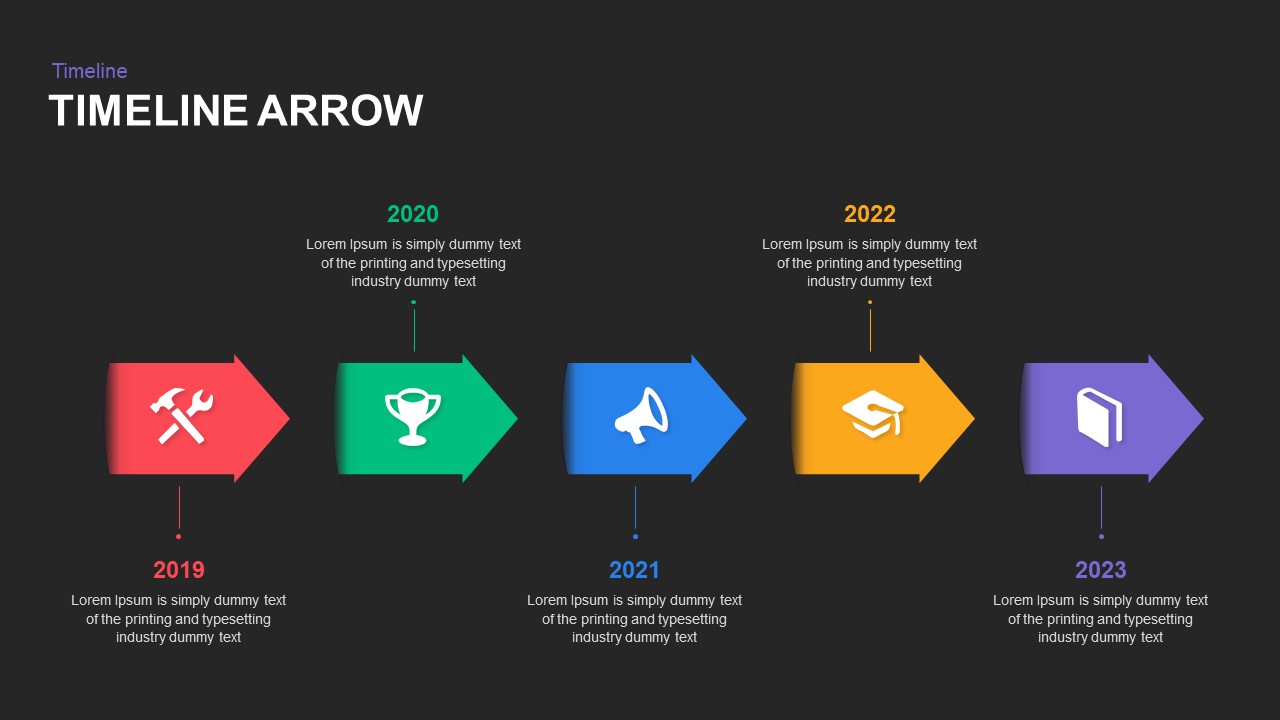 Timeline
TIMELINE ARROW

2020
Lorem Ipsum is simply dummy text of the printing and typesetting industry dummy text

2022
Lorem Ipsum is simply dummy text of the printing and typesetting industry dummy text

2019
Lorem Ipsum is simply dummy text of the printing and typesetting industry dummy text

2021
Lorem Ipsum is simply dummy text of the printing and typesetting industry dummy text

2023
Lorem Ipsum is simply dummy text of the printing and typesetting industry dummy text